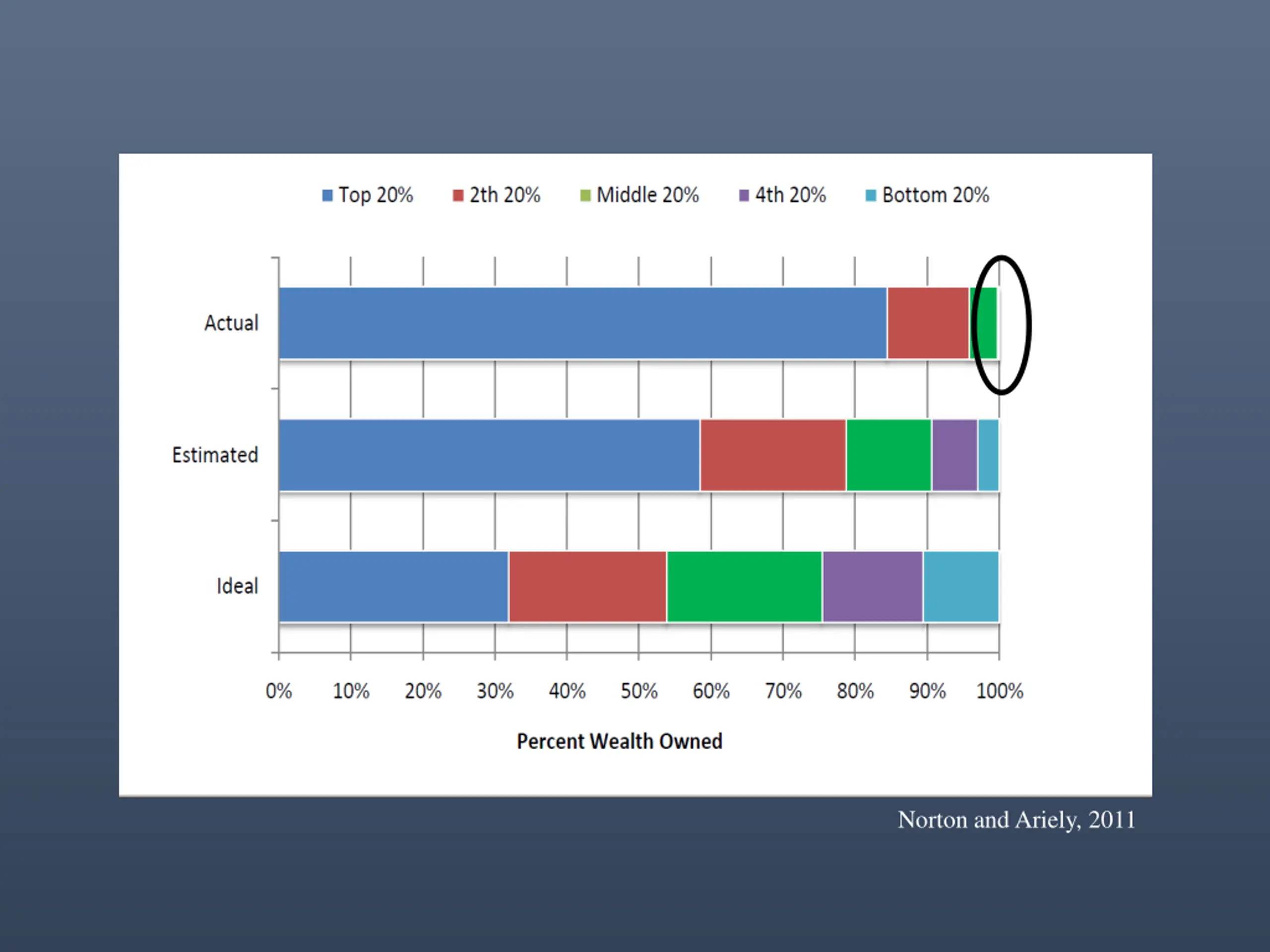 Top 20% 2th 20% Middle 20% 4th 20% Bottom 20%

Actual

Estimated

Ideal

0% 10% 20% 30% 40% 50% 60% 70% 80% 90% 100%

Percent Wealth Owned

Norton and Ariely, 2011